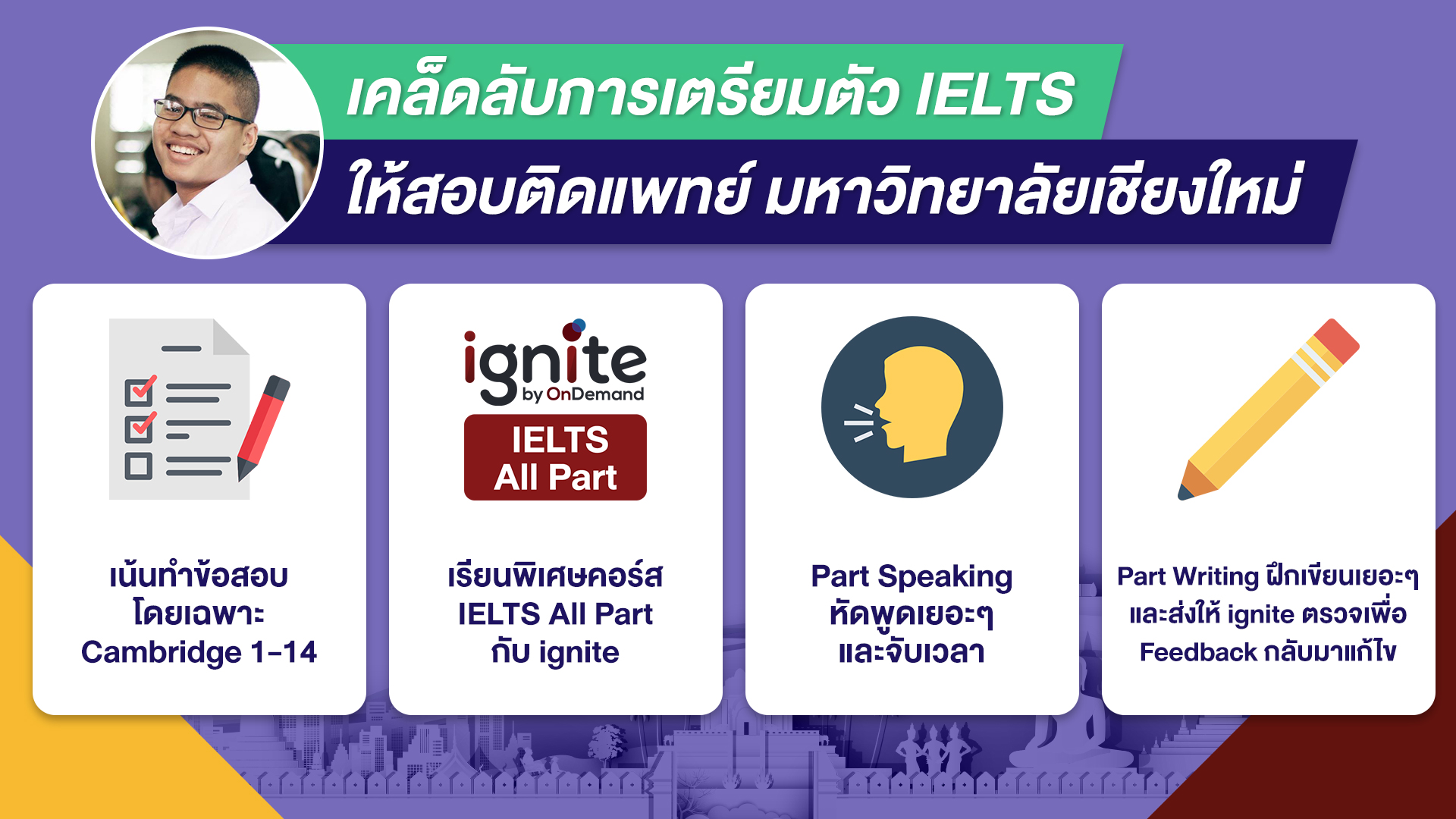 เคล็ดลับการเตรียมตัว IELTS
ให้สอบติดแพทย์ มหาวิทยาลัยเชียงใหม่

เน้นทำข้อสอบ
โดยเฉพาะ
Cambridge 1-14

ignite
by OnDemand
IELTS
All Part

เรียนพิเศษคอร์ส
IELTS All Part
กับ ignite

Part Speaking
หัดพูดเยอะๆ
และจับเวลา

Part Writing ฝึกเขียนเยอะๆ
และส่งให้ ignite ตรวจเพื่อ
Feedback กลับมาแก้ไข